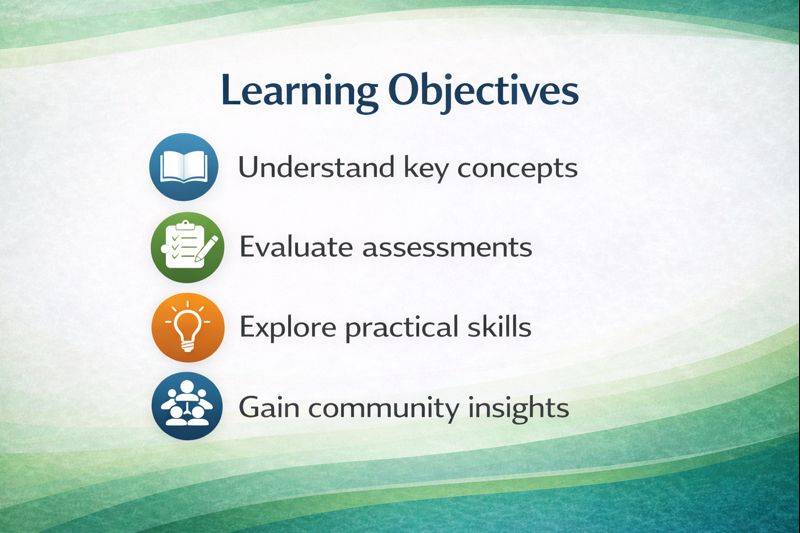 Learning Objectives

Understand key concepts

Evaluate assessments

Explore practical skills

Gain community insights